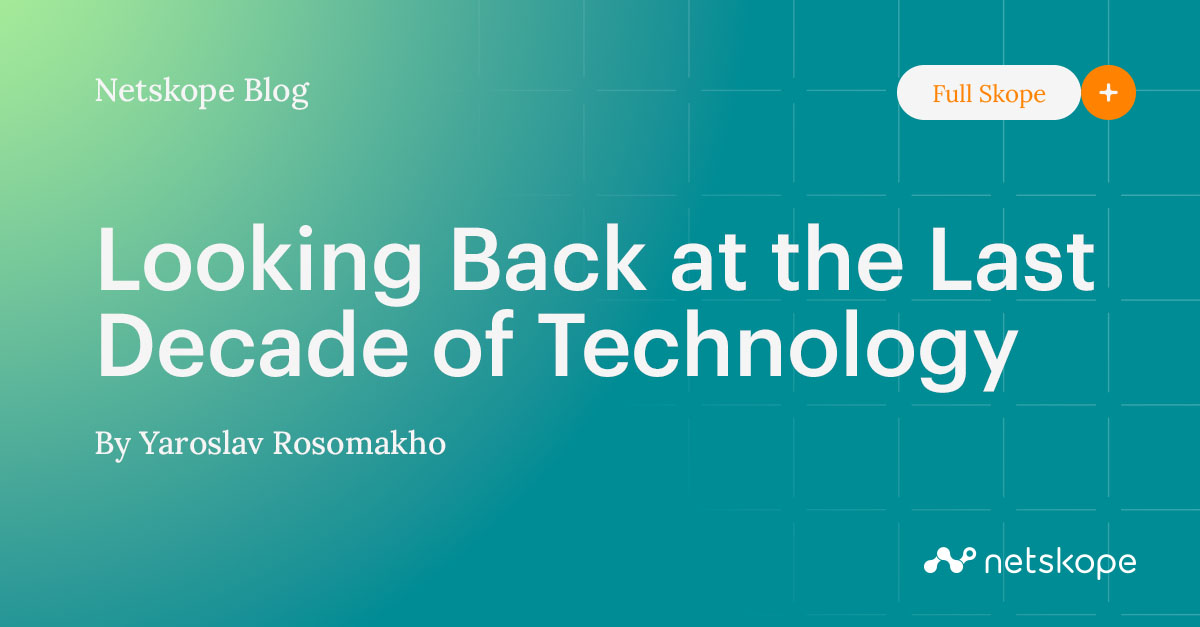 Netskope Blog

Full Skope +

Looking Back at the Last Decade of Technology

By Yaroslav Rosomakho

netskope